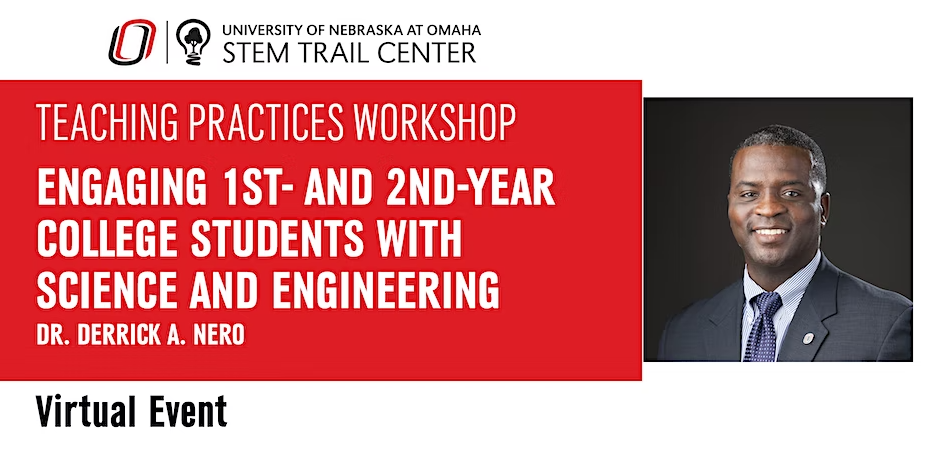 UNIVERSITY OF NEBRASKA AT OMAHA
STEM TRAIL CENTER

TEACHING PRACTICES WORKSHOP

ENGAGING 1ST- AND 2ND-YEAR COLLEGE STUDENTS WITH SCIENCE AND ENGINEERING

DR. DERRICK A. NERO

Virtual Event